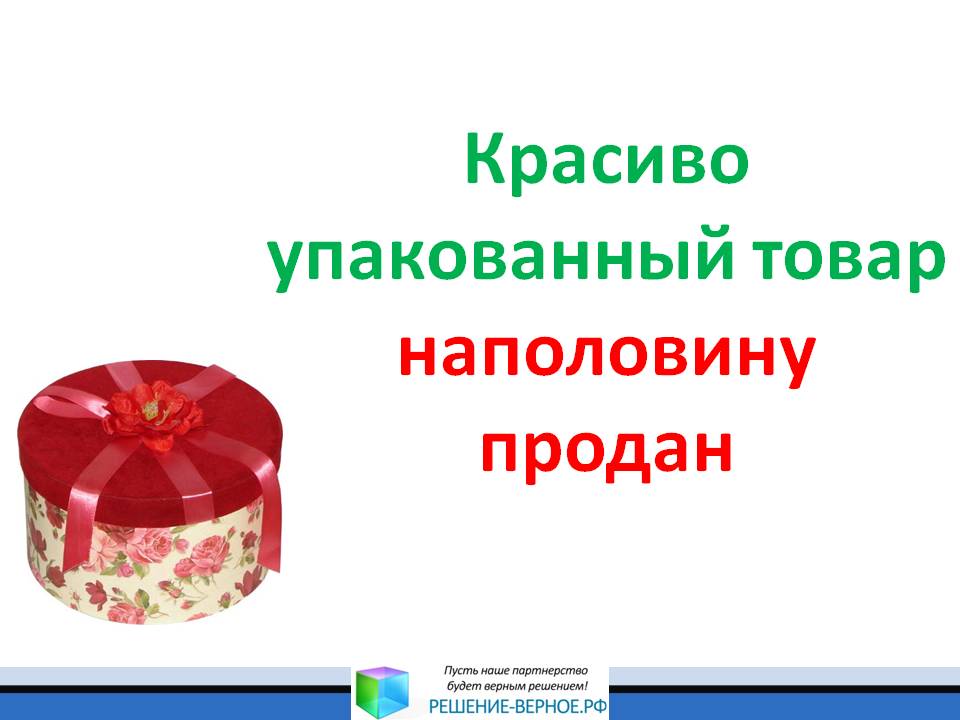 Красиво упакованный товар наполовину продан

Пусть наше партнерство будет верным решением!
РЕШЕНИЕ-ВЕРНОЕ.РФ